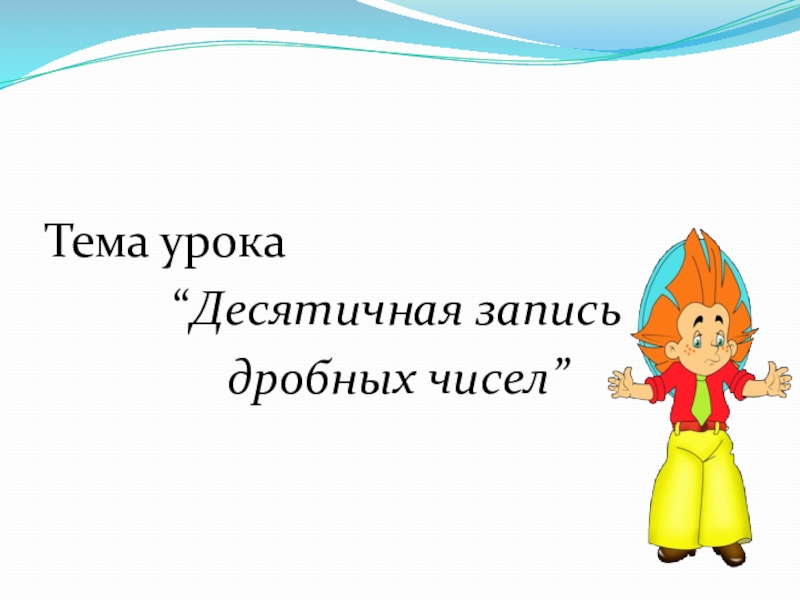 Тема урока

“Десятичная запись дробных чисел”